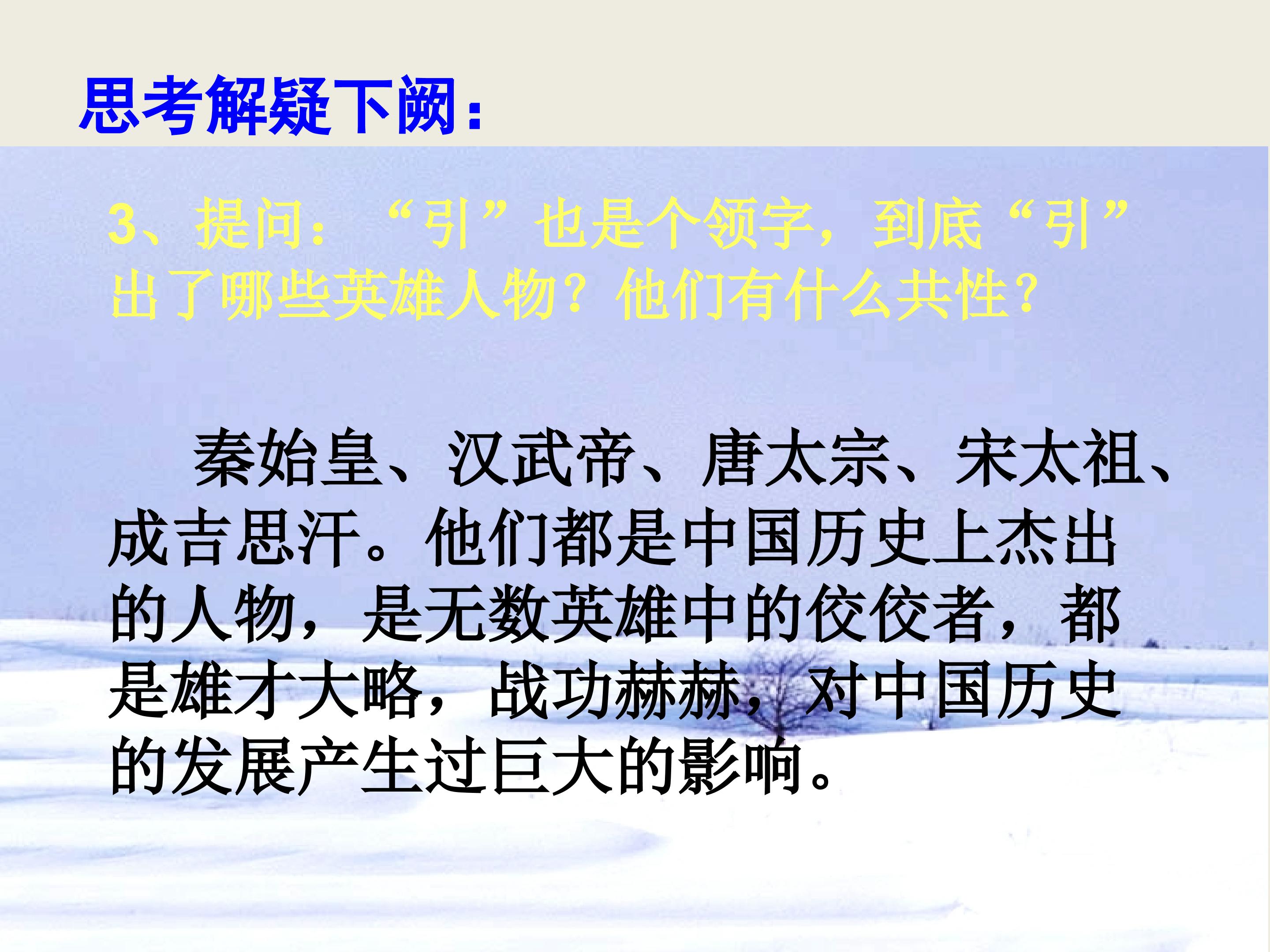 思考解疑下阙：

3、提问：“引”也是个领字，到底“引”出了哪些英雄人物？他们有什么共性？

秦始皇、汉武帝、唐太宗、宋太祖、成吉思汗。他们都是中国历史上杰出的人物，是无数英雄中的佼佼者，都是雄才大略，战功赫赫，对中国历史的发展产生过巨大的影响。